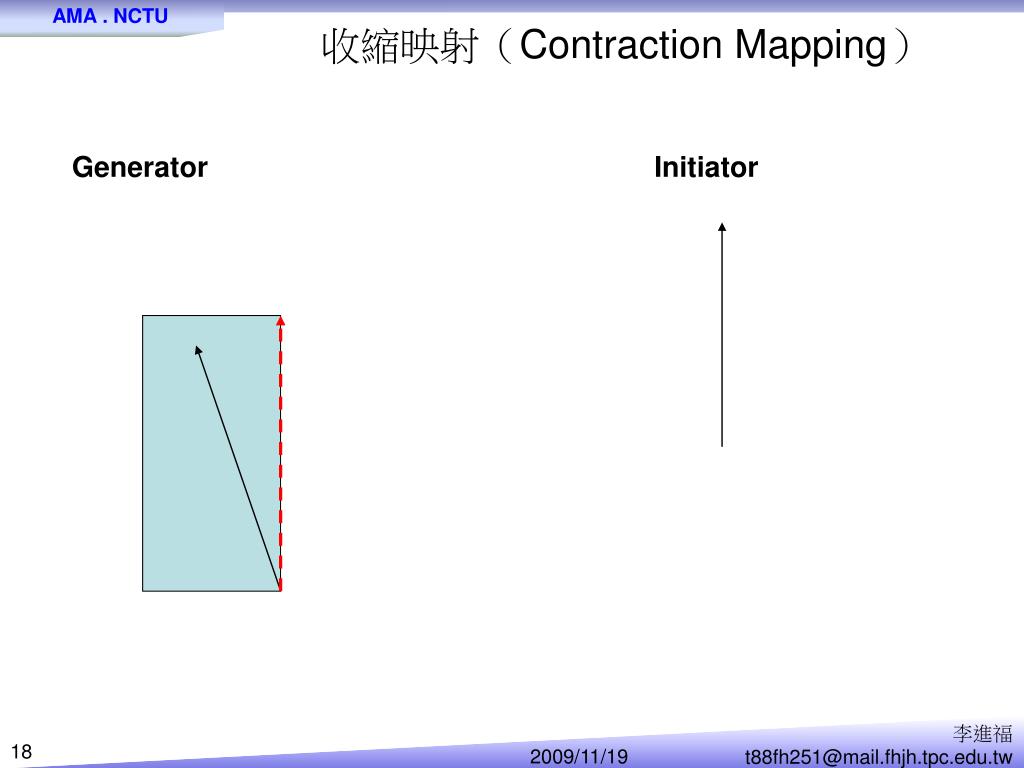 AMA . NCTU

收縮映射（Contraction Mapping）

Generator

Initiator

18

2009/11/19

李進福
t88fh251@mail.fhjh.tpc.edu.tw